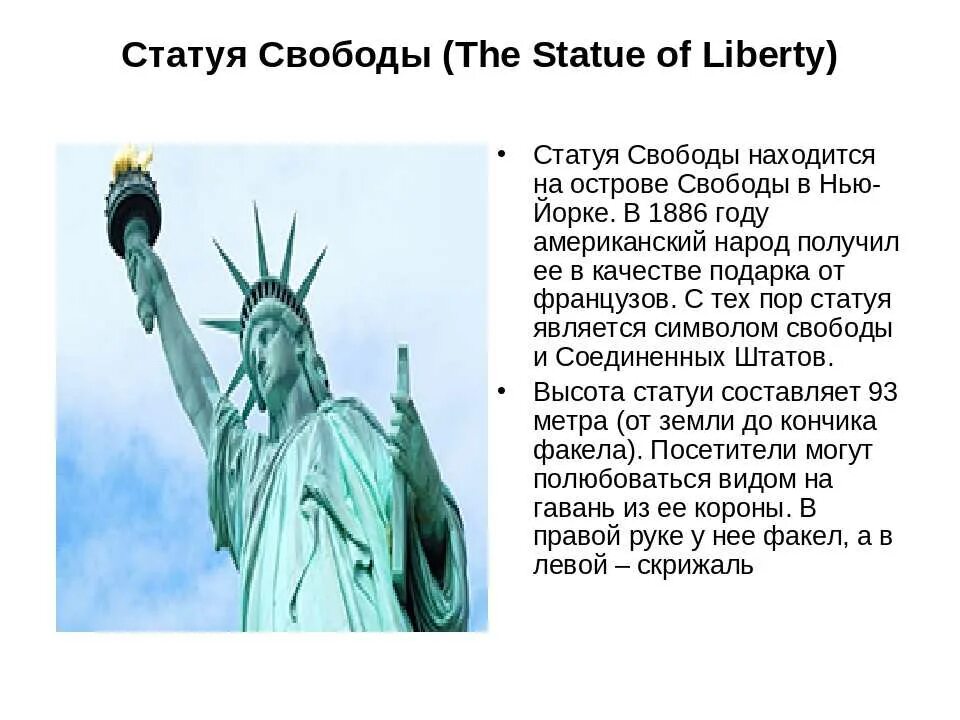 Статуя Свободы (The Statue of Liberty)

• Статуя Свободы находится на острове Свободы в Нью-Йорке. В 1886 году американский народ получил ее в качестве подарка от французов. С тех пор статуя является символом свободы и Соединенных Штатов.

• Высота статуи составляет 93 метра (от земли до кончика факела). Посетители могут полюбоваться видом на гавань из ее короны. В правой руке у нее факел, а в левой – скрижаль